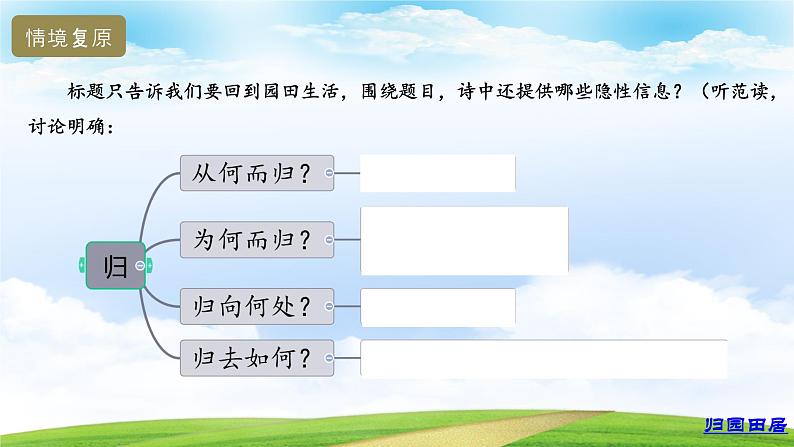 情境复原

标题只告诉我们要回到园田生活，围绕题目，诗中还提供哪些隐性信息？（听范读，讨论明确：

归

从何而归？

为何而归？

归向何处？

归去如何？

归园田居